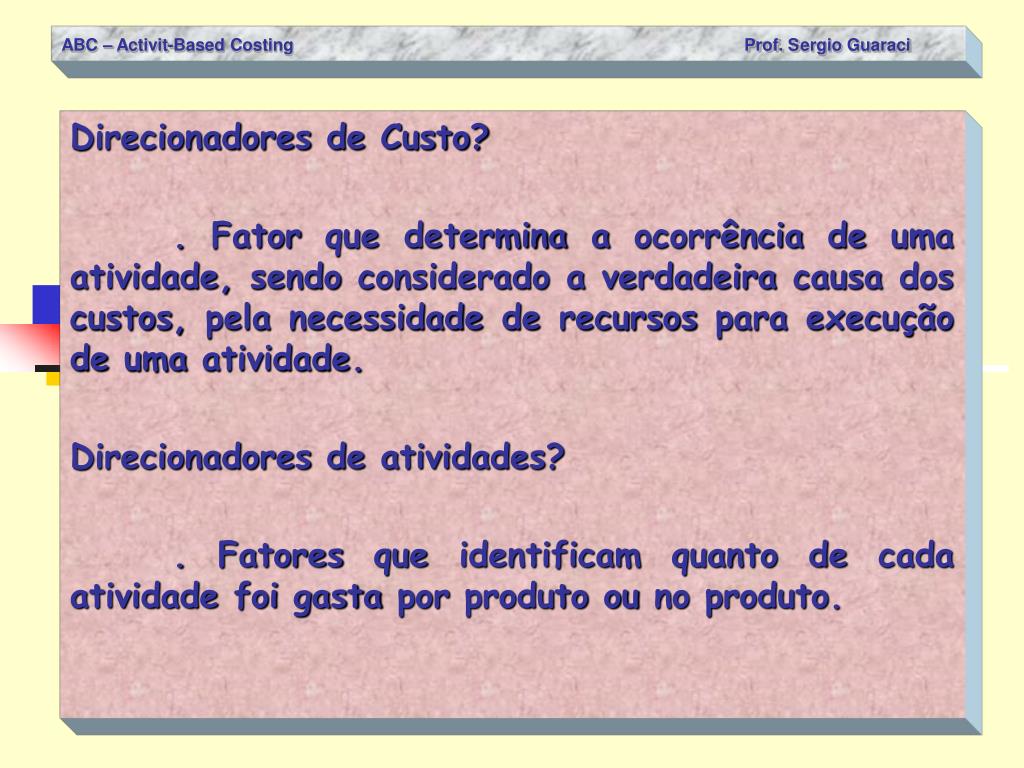 ABC – Activit-Based Costing Prof. Sergio Guaraci

Direcionadores de Custo?

. Fator que determina a ocorrência de uma atividade, sendo considerado a verdadeira causa dos custos, pela necessidade de recursos para execução de uma atividade.

Direcionadores de atividades?

. Fatores que identificam quanto de cada atividade foi gasta por produto ou no produto.